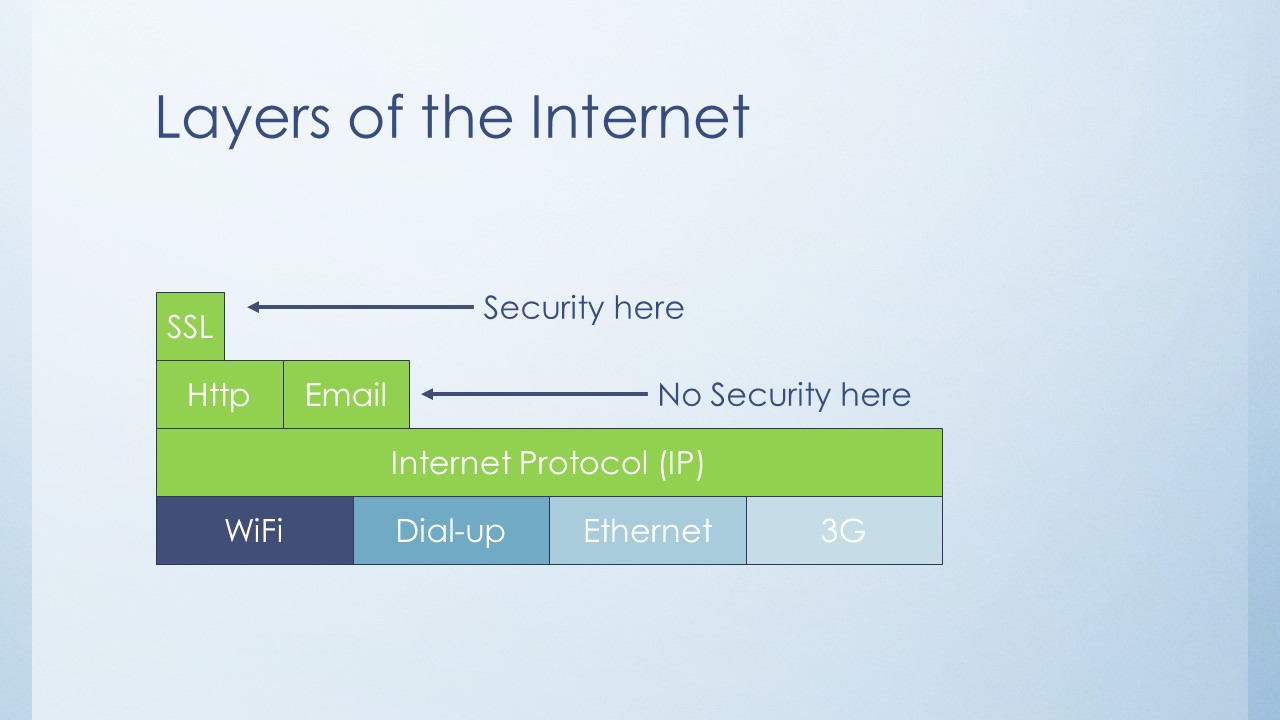 Layers of the Internet

SSL

Security here

Http

Email

No Security here

Internet Protocol (IP)

WiFi

Dial-up

Ethernet

3G